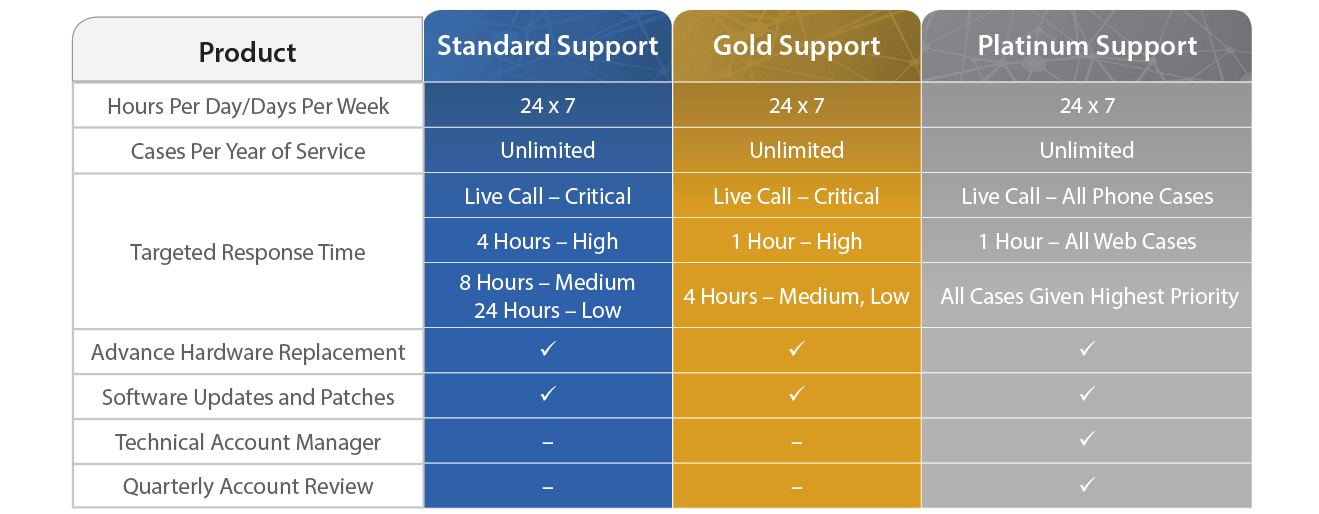 | Product | Standard Support | Gold Support | Platinum Support |
|---|---|---|---|
| Hours Per Day/Days Per Week | 24 x 7 | 24 x 7 | 24 x 7 |
| Cases Per Year of Service | Unlimited | Unlimited | Unlimited |
| Targeted Response Time | Live Call – Critical | Live Call – Critical | Live Call – All Phone Cases |
| | 4 Hours – High | 1 Hour – High | 1 Hour – All Web Cases |
| | 8 Hours – Medium 24 Hours – Low | 4 Hours – Medium, Low | All Cases Given Highest Priority |
| Advance Hardware Replacement | ✓ | ✓ | ✓ |
| Software Updates and Patches | ✓ | ✓ | ✓ |
| Technical Account Manager | – | – | ✓ |
| Quarterly Account Review | – | – | ✓ |